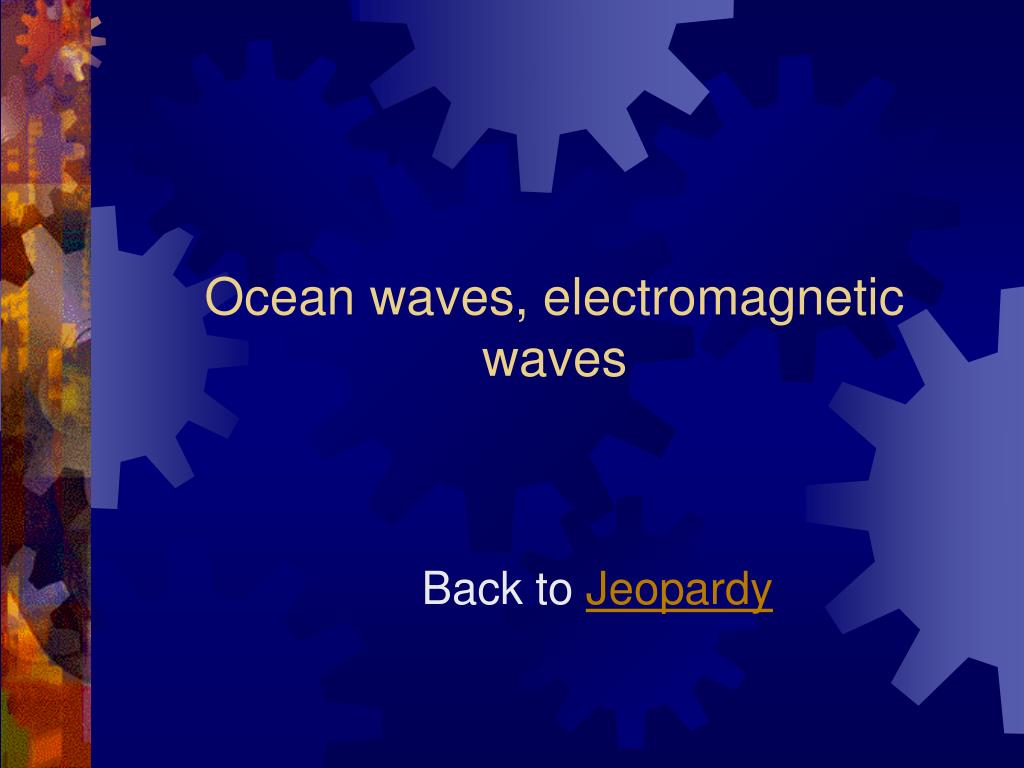 Ocean waves, electromagnetic waves

Back to Jeopardy